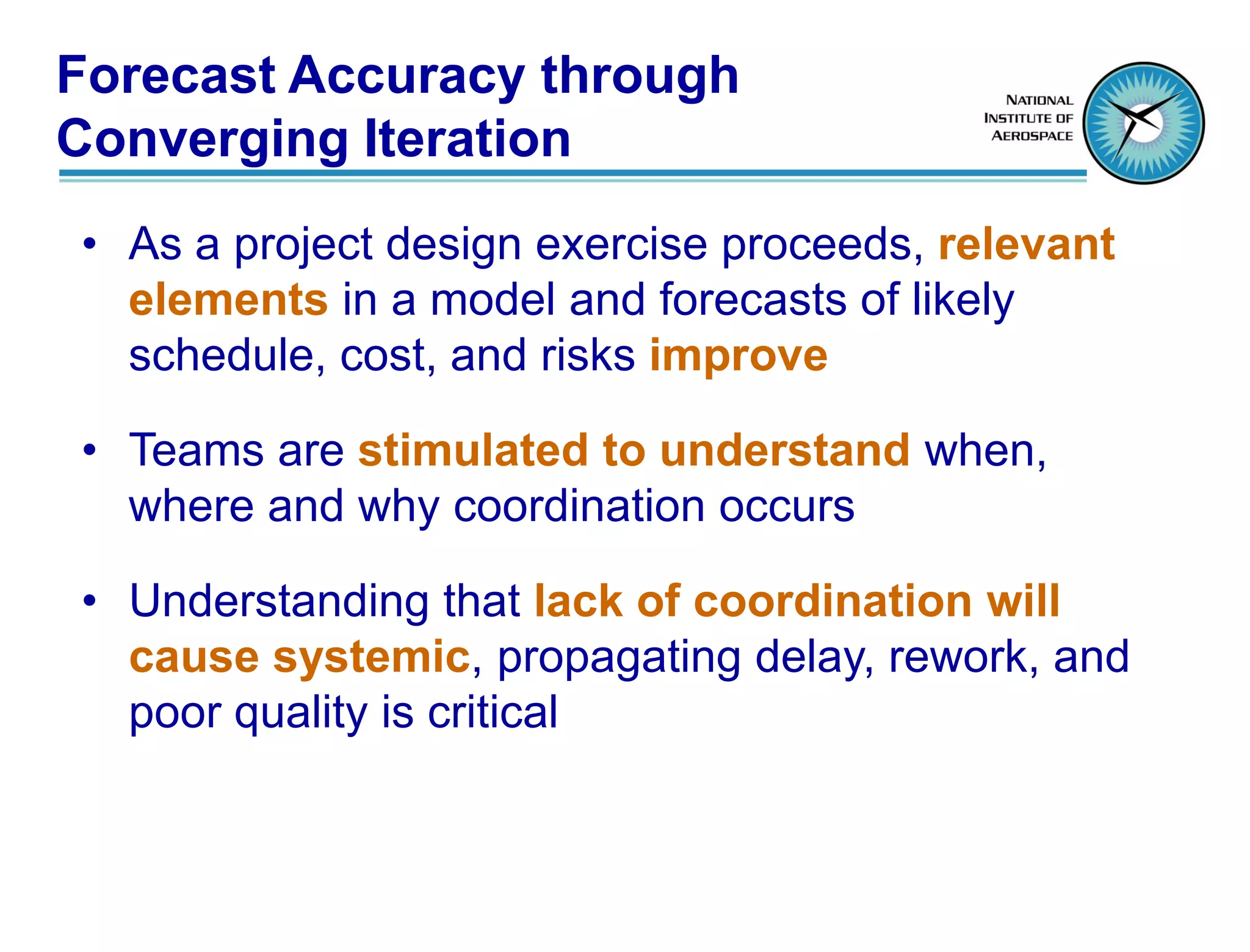 Forecast Accuracy through Converging Iteration

NATIONAL INSTITUTE OF AEROSPACE

• As a project design exercise proceeds, relevant elements in a model and forecasts of likely schedule, cost, and risks improve

• Teams are stimulated to understand when, where and why coordination occurs

• Understanding that lack of coordination will cause systemic, propagating delay, rework, and poor quality is critical